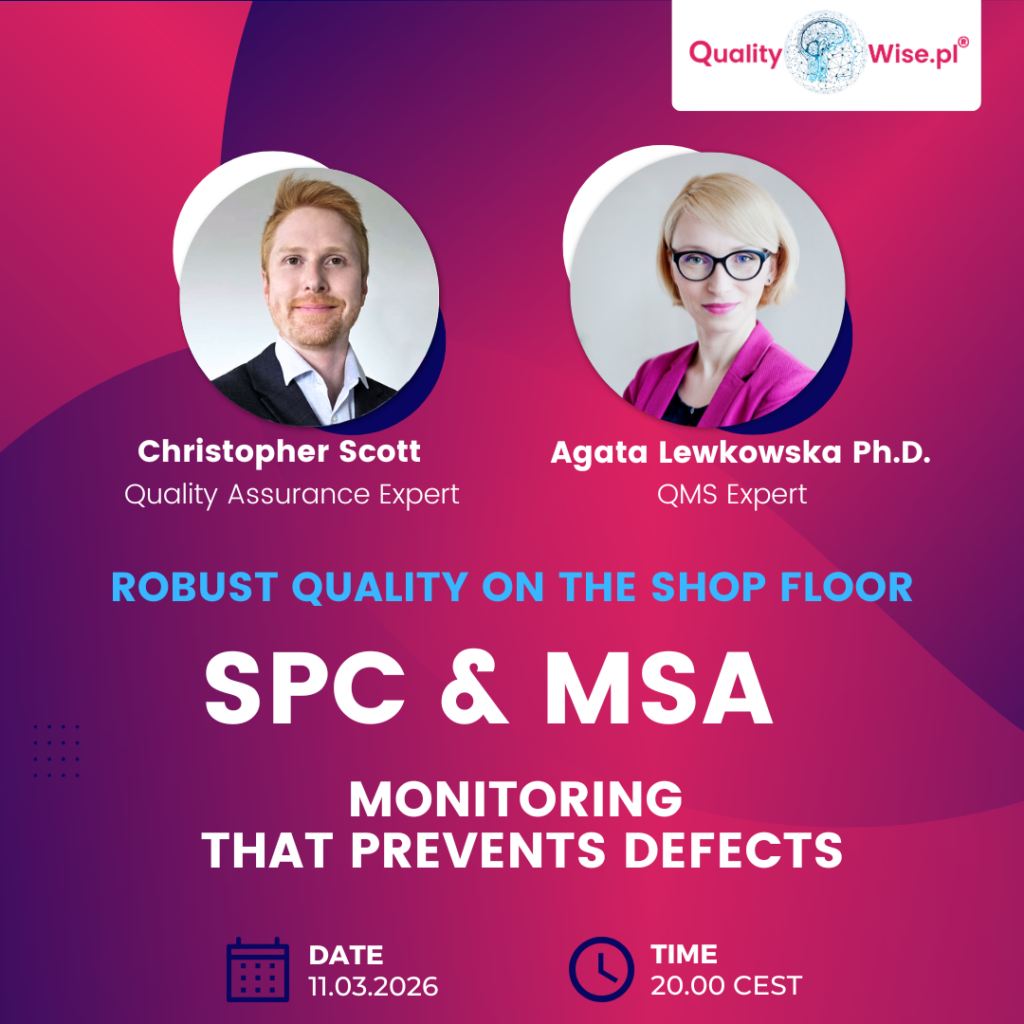 Quality Wise.pl®

Christopher Scott
Quality Assurance Expert

Agata Lewkowska Ph.D.
QMS Expert

ROBUST QUALITY ON THE SHOP FLOOR

SPC & MSA

MONITORING
THAT PREVENTS DEFECTS

DATE
11.03.2026

TIME
20.00 CEST